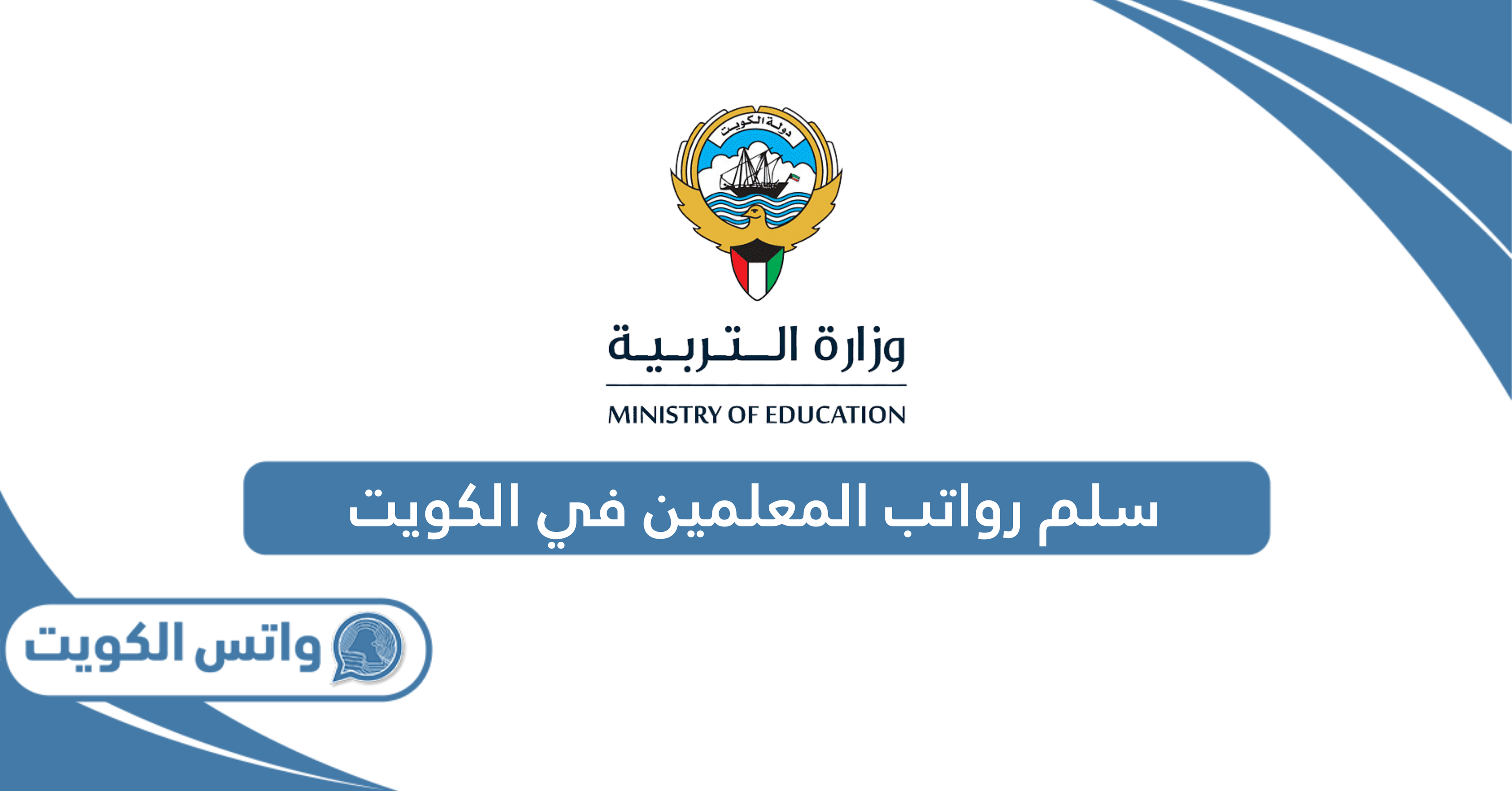 دولة الكويت

وزارة التربية

MINISTRY OF EDUCATION

سلم رواتب المعلمين في الكويت

واتس الكويت